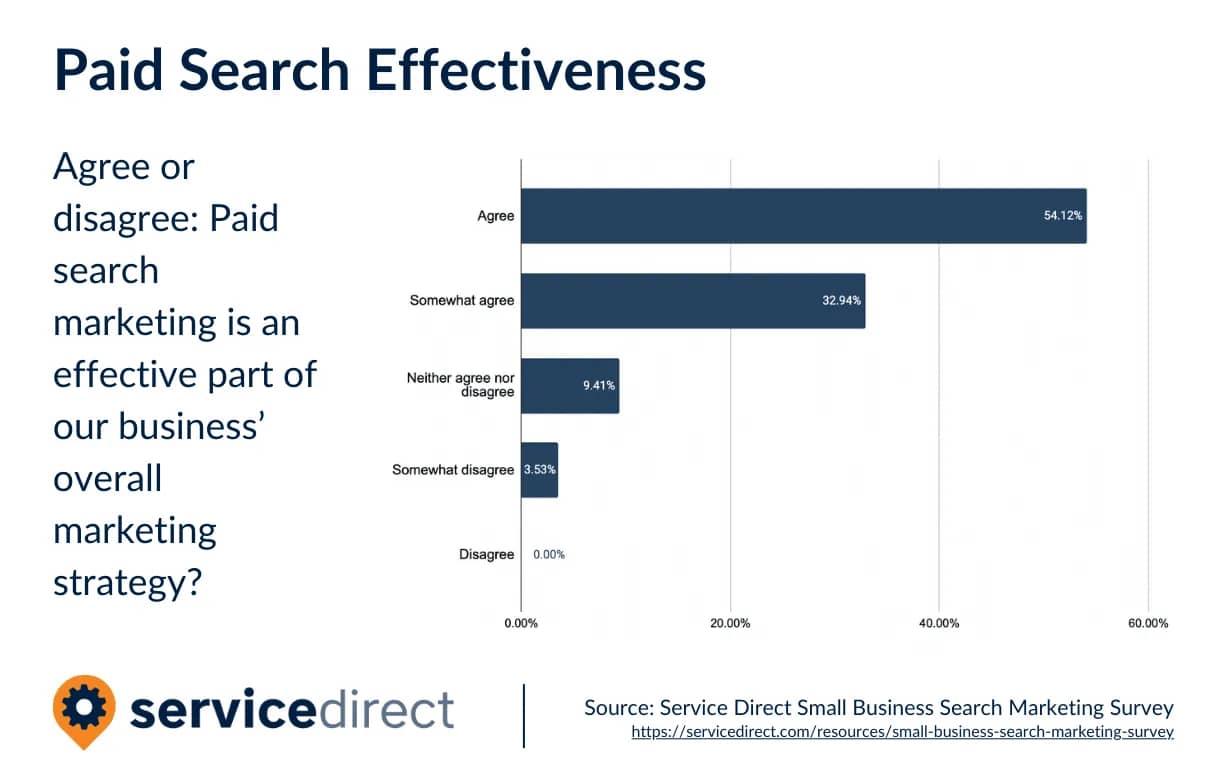 Paid Search Effectiveness

Agree or disagree: Paid search marketing is an effective part of our business' overall marketing strategy?

Agree 54.12%
Somewhat agree 32.94%
Neither agree nor disagree 9.41%
Somewhat disagree 3.53%
Disagree 0.00%

0.00% 20.00% 40.00% 60.00%

servicedirect

Source: Service Direct Small Business Search Marketing Survey
https://servicedirect.com/resources/small-business-search-marketing-survey